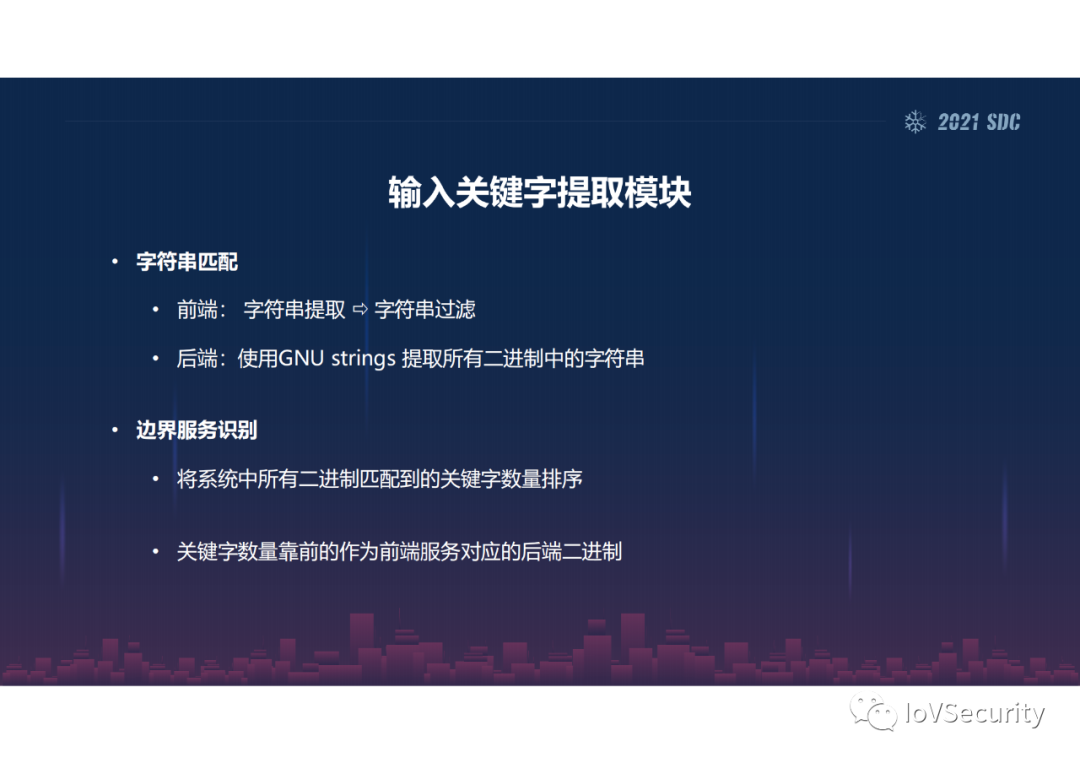 2021 SDC

输入关键字提取模块

• 字符串匹配

• 前端： 字符串提取 ⇨ 字符串过滤

• 后端：使用GNU strings 提取所有二进制中的字符串

• 边界服务识别

• 将系统中所有二进制匹配到的关键字数量排序

• 关键字数量靠前的作为前端服务对应的后端二进制

IoVSecurity